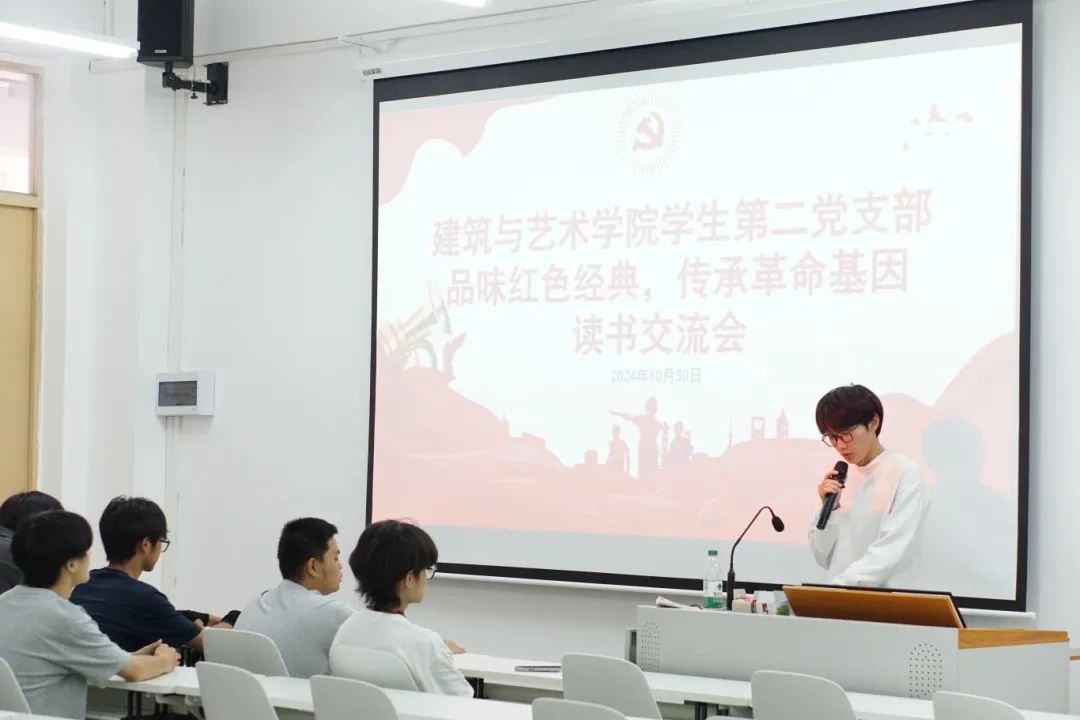 建筑与艺术学院学生第二党支部
品味红色经典，传承革命基因
读书交流会

2024年10月30日